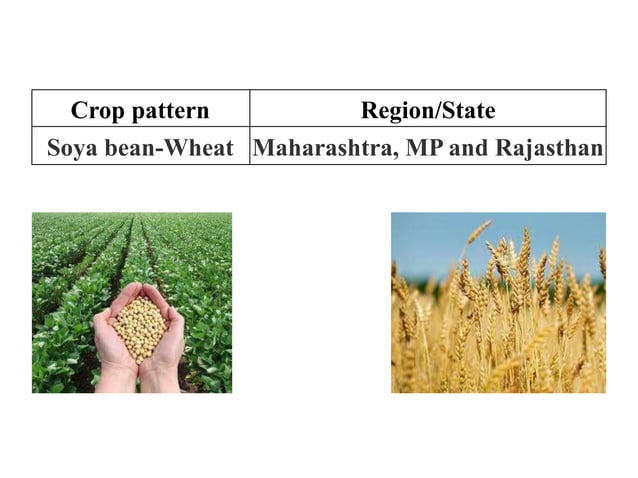 | Crop pattern | Region/State |
|---|---|
| Soya bean-Wheat | Maharashtra, MP and Rajasthan |